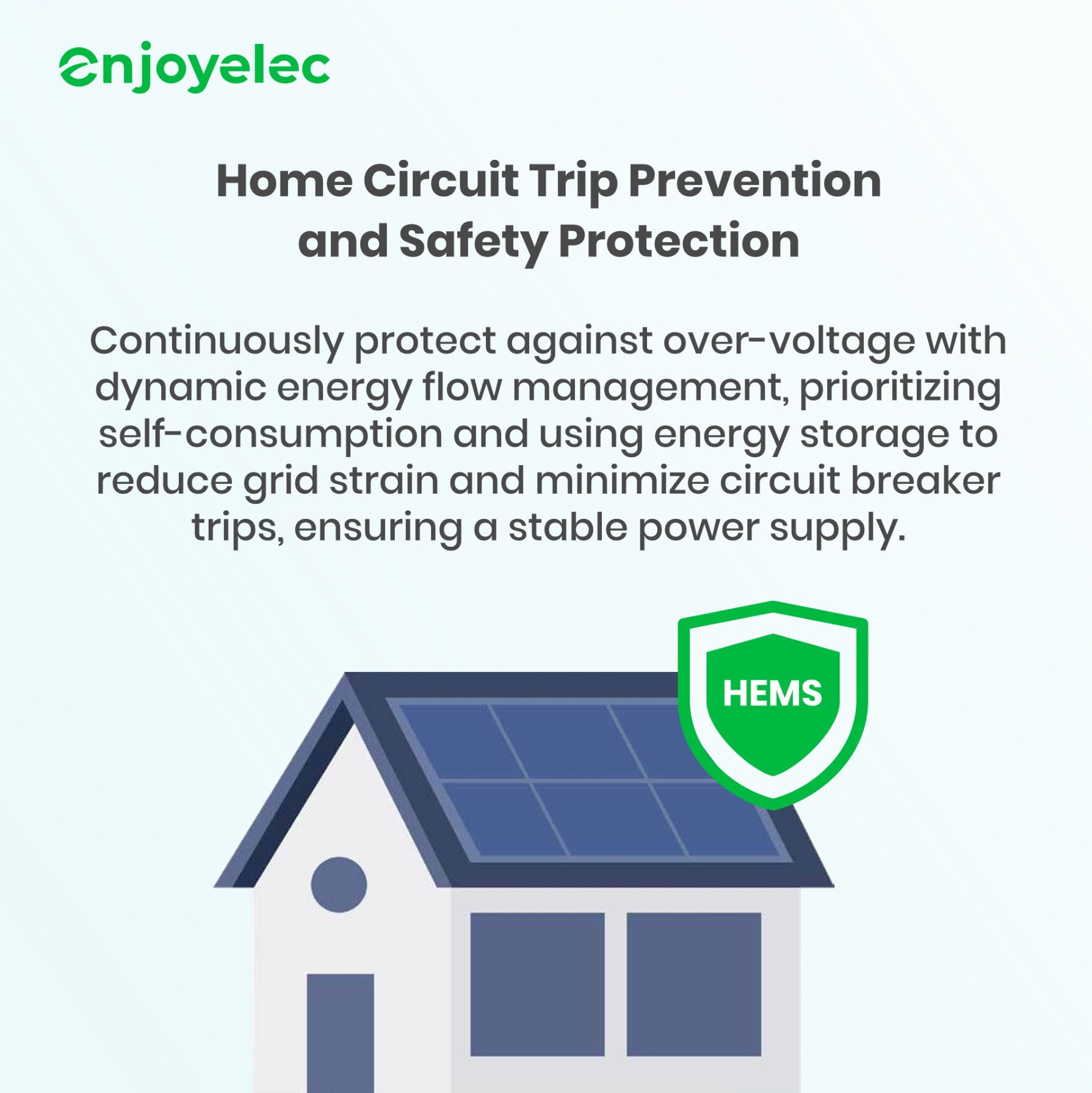 enjoyelec

Home Circuit Trip Prevention and Safety Protection

Continuously protect against over-voltage with dynamic energy flow management, prioritizing self-consumption and using energy storage to reduce grid strain and minimize circuit breaker trips, ensuring a stable power supply.

HEMS